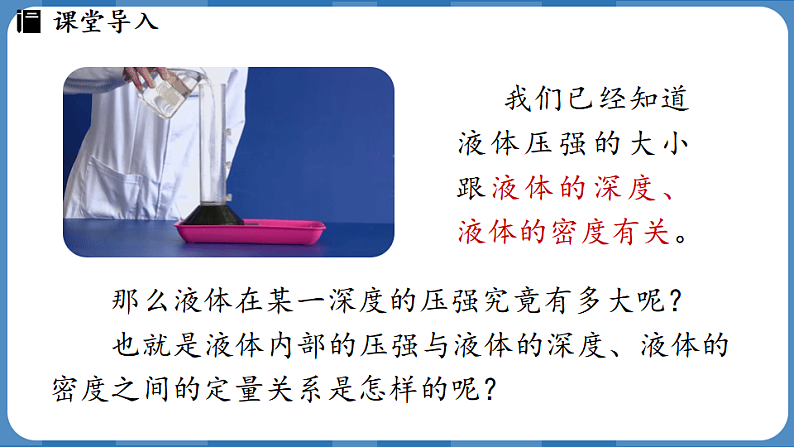 课堂导入

我们已经知道液体压强的大小跟液体的深度、液体的密度有关。

那么液体在某一深度的压强究竟有多大呢？

也就是液体内部的压强与液体的深度、液体的密度之间的定量关系是怎样的呢？